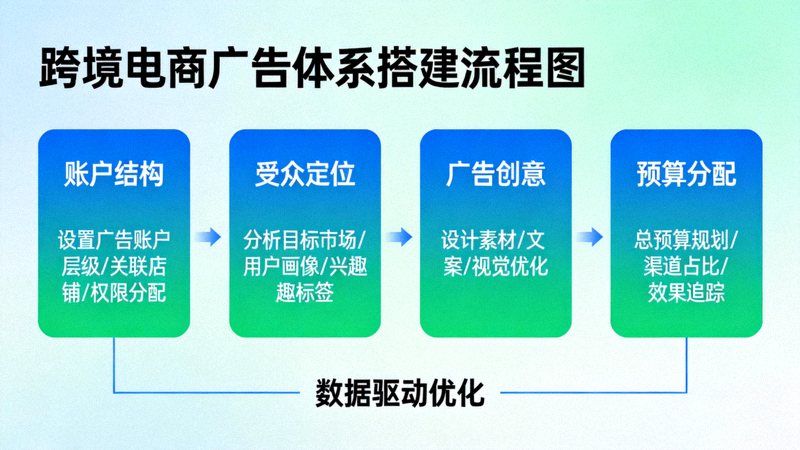 跨境电商广告体系搭建流程图

账户结构

设置广告账户层级/关联店铺/权限分配

受众定位

分析目标市场/用户画像/兴趣趣标签

广告创意

设计素材/文案/视觉优化

预算分配

总预算规划/渠道占比/效果追踪

数据驱动优化